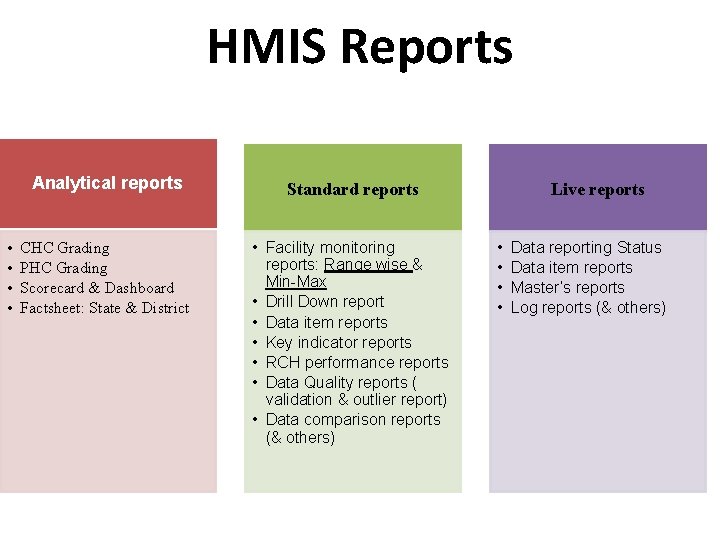 HMIS Reports

Analytical reports

• CHC Grading
• PHC Grading
• Scorecard & Dashboard
• Factsheet: State & District

Standard reports

• Facility monitoring reports: Range wise & Min-Max
• Drill Down report
• Data item reports
• Key indicator reports
• RCH performance reports
• Data Quality reports ( validation & outlier report)
• Data comparison reports (& others)

Live reports

• Data reporting Status
• Data item reports
• Master's reports
• Log reports (& others)